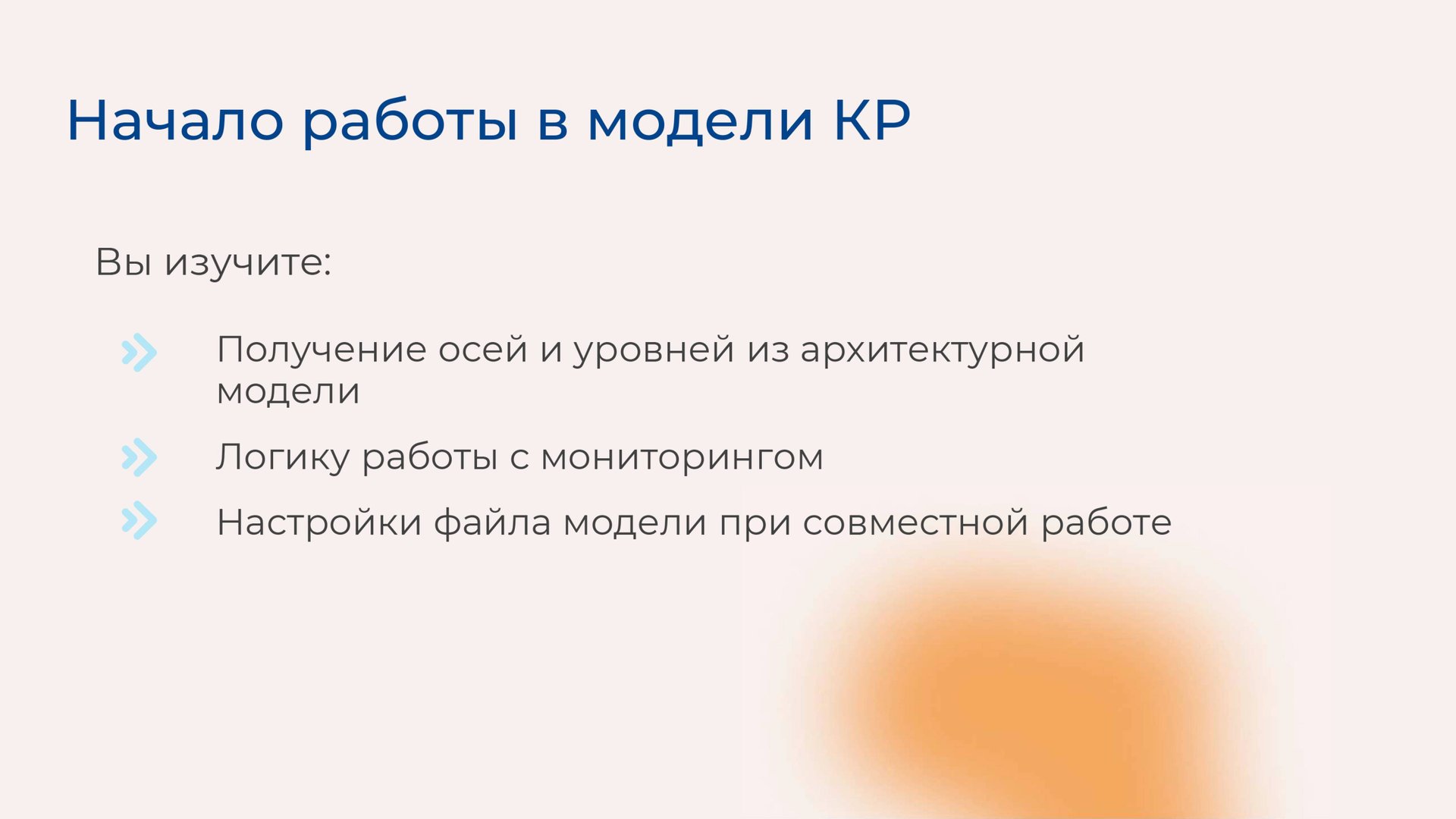 Начало работы в модели КР

Вы изучите:

Получение осей и уровней из архитектурной модели

Логику работы с мониторингом

Настройки файла модели при совместной работе